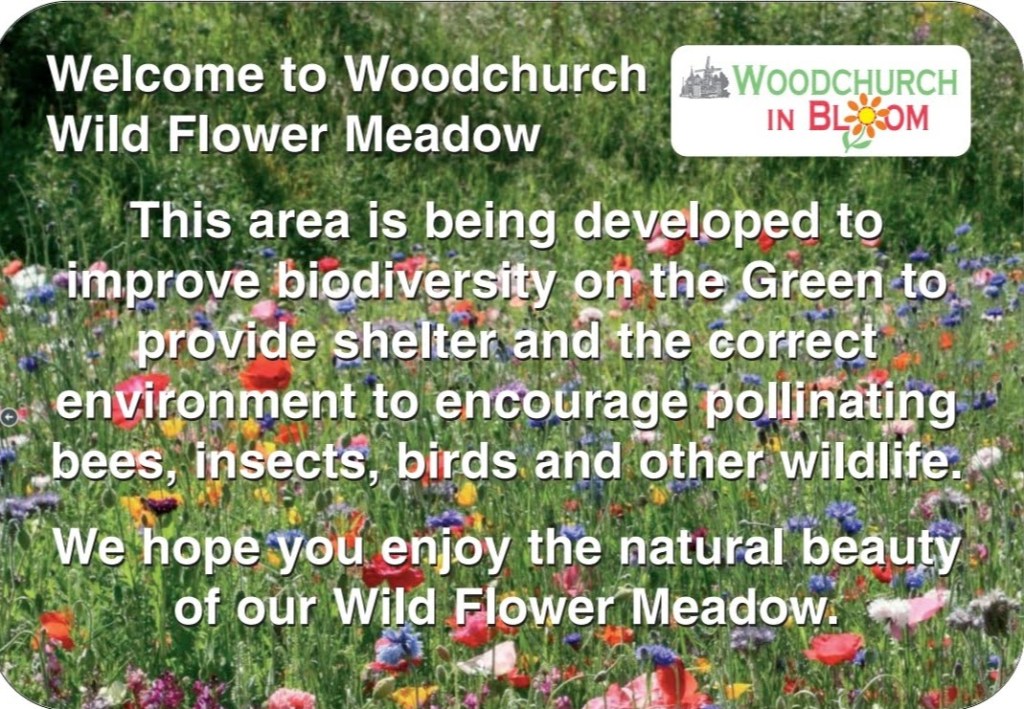 Welcome to Woodchurch Wild Flower Meadow

WOODCHURCH IN BLOOM

This area is being developed to improve biodiversity on the Green to provide shelter and the correct environment to encourage pollinating bees, insects, birds and other wildlife.

We hope you enjoy the natural beauty of our Wild Flower Meadow.